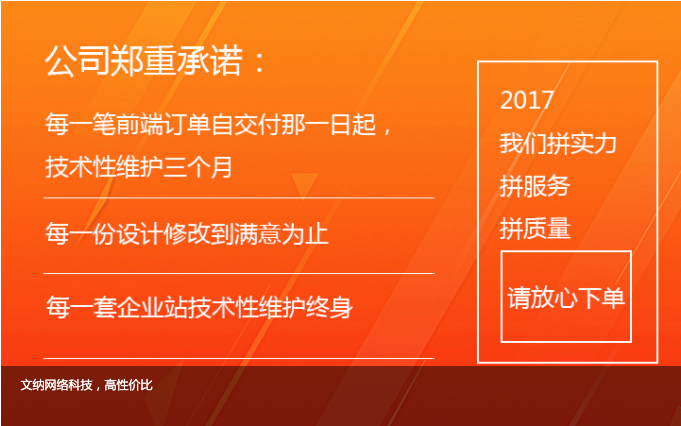 公司郑重承诺：

每一笔前端订单自交付那一日起，技术性维护三个月

每一份设计修改到满意为止

每一套企业站技术性维护终身

2017
我们拼实力
拼服务
拼质量

请放心下单

文纳网络科技，高性价比